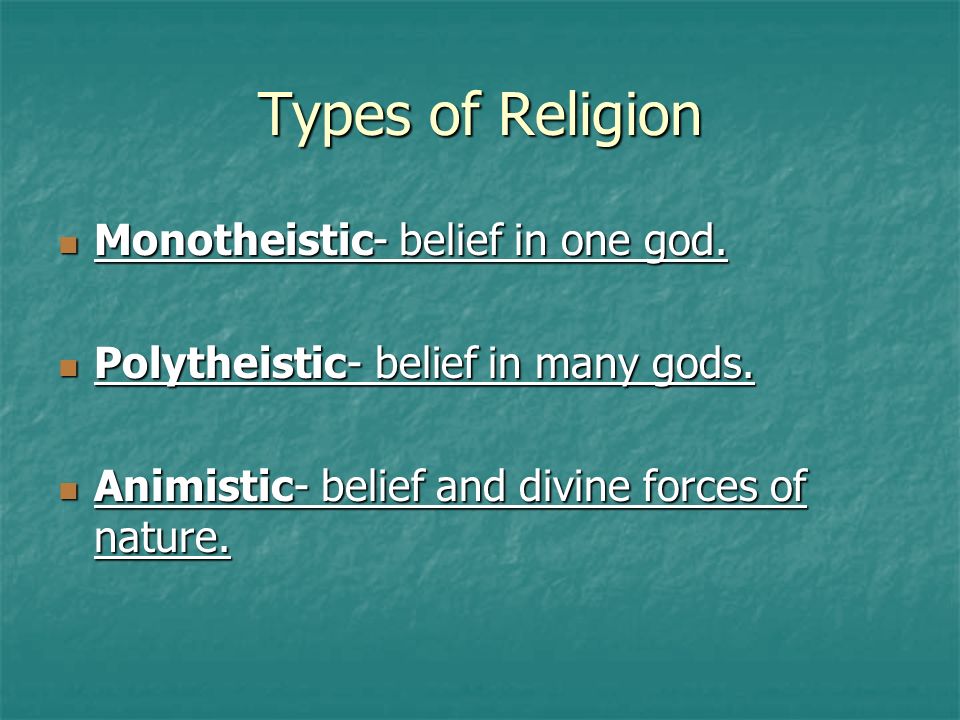 Types of Religion

Monotheistic- belief in one god.

Polytheistic- belief in many gods.

Animistic- belief and divine forces of nature.